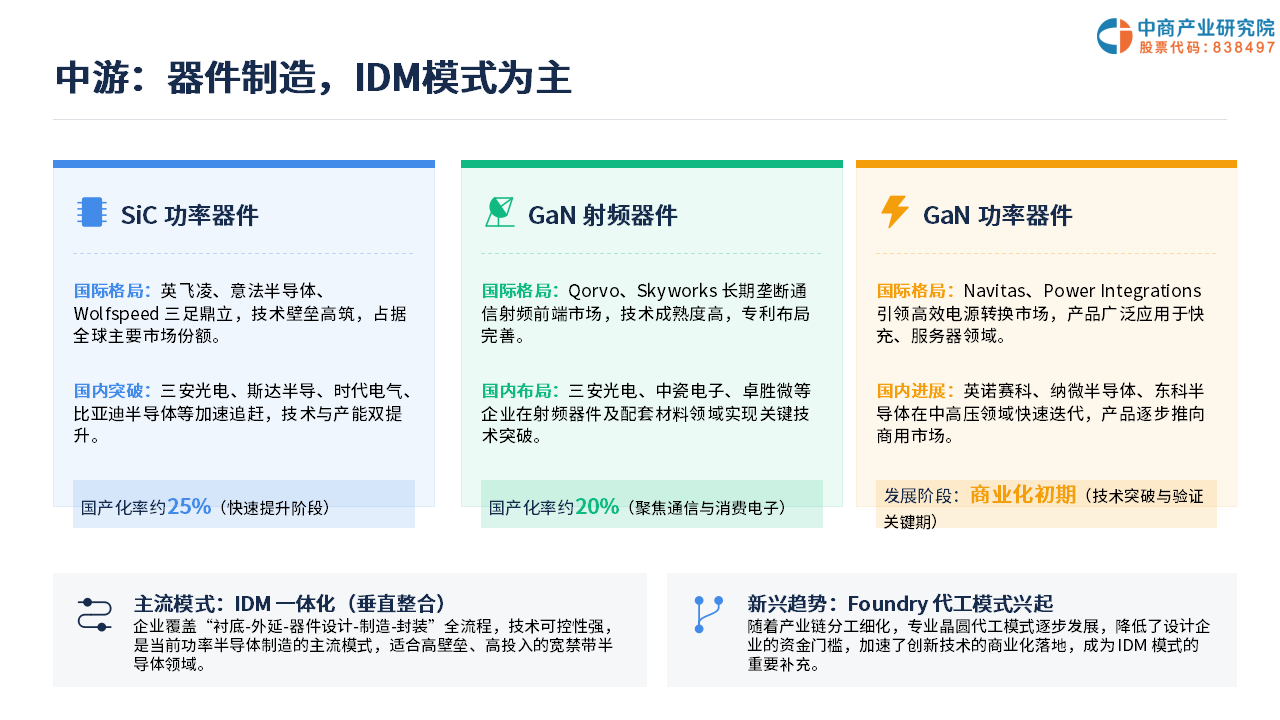 中商产业研究院
股票代码：838497

中游：器件制造，IDM模式为主

SiC 功率器件

国际格局：英飞凌、意法半导体、Wolfspeed 三足鼎立，技术壁垒高筑，占据全球主要市场份额。

国内突破：三安光电、斯达半导、时代电气、比亚迪半导体等加速追赶，技术与产能双提升。

国产化率约25%（快速提升阶段）

GaN 射频器件

国际格局：Qorvo、Skyworks 长期垄断通信射频前端市场，技术成熟度高，专利布局完善。

国内布局：三安光电、中瓷电子、卓胜微等企业在射频器件及配套材料领域实现关键技术突破。

国产化率约20%（聚焦通信与消费电子）

GaN 功率器件

国际格局：Navitas、Power Integrations 引领高效电源转换市场，产品广泛应用于快充、服务器领域。

国内进展：英诺赛科、纳微半导体、东科半导体在中高压领域快速迭代，产品逐步推向商用市场。

发展阶段：商业化初期（技术突破与验证关键期）

主流模式：IDM 一体化（垂直整合）
企业覆盖“衬底-外延-器件设计-制造-封装”全流程，技术可控性强，是当前功率半导体制造的主流模式，适合高壁垒、高投入的宽禁带半导体领域。

新兴趋势：Foundry 代工模式兴起
随着产业链分工细化，专业晶圆代工模式逐步发展，降低了设计企业的资金门槛，加速了创新技术的商业化落地，成为 IDM 模式的重要补充。